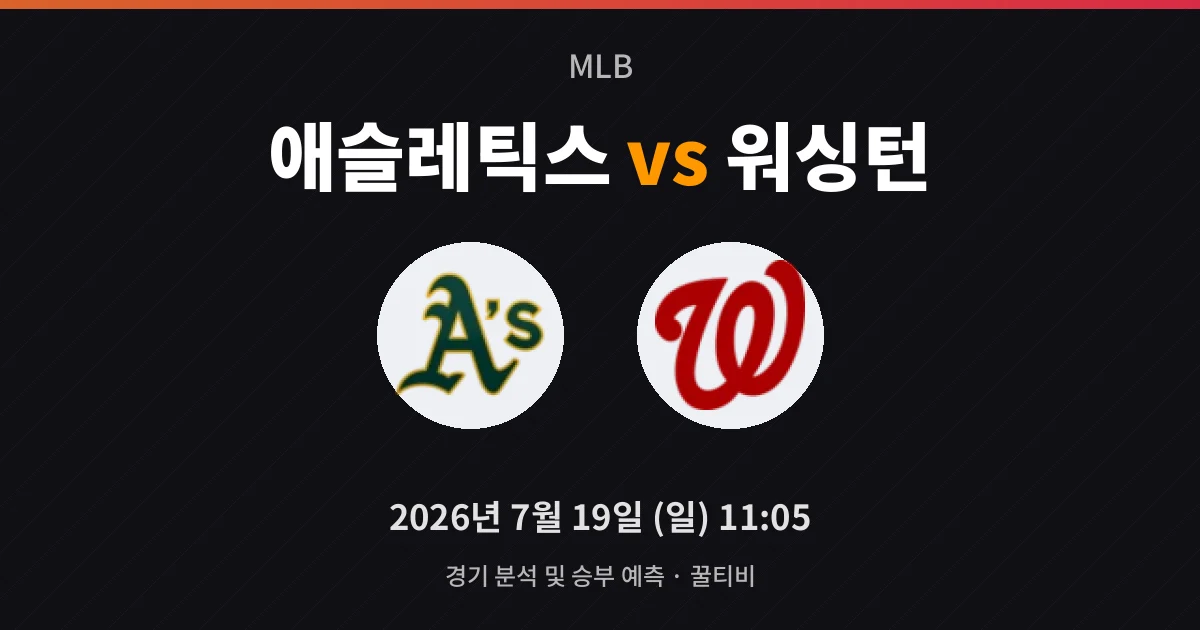 MLB

애슬레틱스 vs 워싱턴

A's

W

2026년 7월 19일 (일) 11:05

경기 분석 및 승부 예측 · 꿀티비